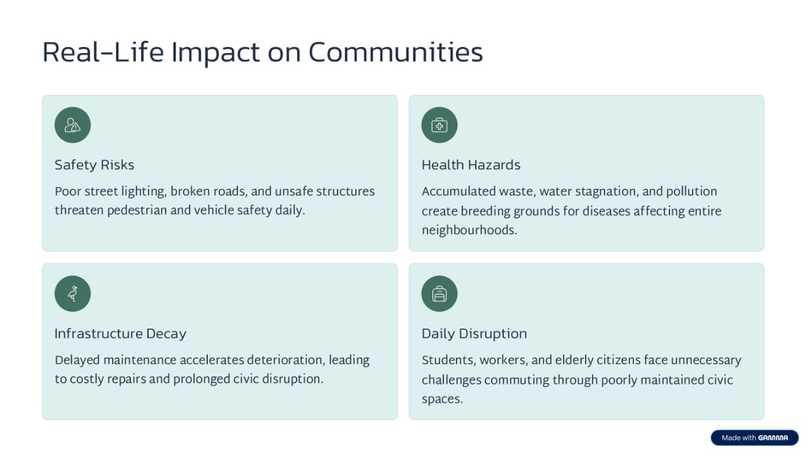 Real-Life Impact on Communities

Safety Risks

Poor street lighting, broken roads, and unsafe structures threaten pedestrian and vehicle safety daily.

Health Hazards

Accumulated waste, water stagnation, and pollution create breeding grounds for diseases affecting entire neighbourhoods.

Infrastructure Decay

Delayed maintenance accelerates deterioration, leading to costly repairs and prolonged civic disruption.

Daily Disruption

Students, workers, and elderly citizens face unnecessary challenges commuting through poorly maintained civic spaces.

Made with GAMMA